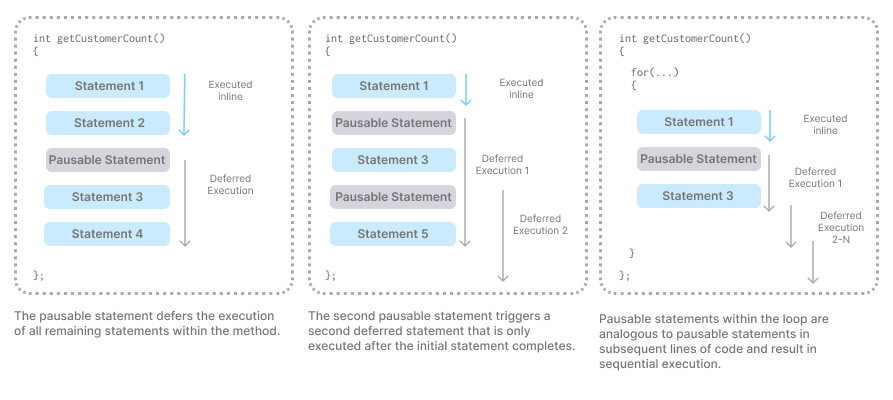 int getCustomerCount()
{

Statement 1

Statement 2

Pausable Statement

Statement 3

Statement 4

Executed inline

Deferred Execution

};

The pausable statement defers the execution of all remaining statements within the method.

int getCustomerCount()
{

Statement 1

Pausable Statement

Statement 3

Pausable Statement

Statement 5

Executed inline

Deferred Execution 1

Deferred Execution 2

};

The second pausable statement triggers a second deferred statement that is only executed after the initial statement completes.

int getCustomerCount()
{
for(...)
{

Statement 1

Pausable Statement

Statement 3

Executed inline

Deferred Execution 1

Deferred Execution 2-N

}
};

Pausable statements within the loop are analogous to pausable statements in subsequent lines of code and result in sequential execution.